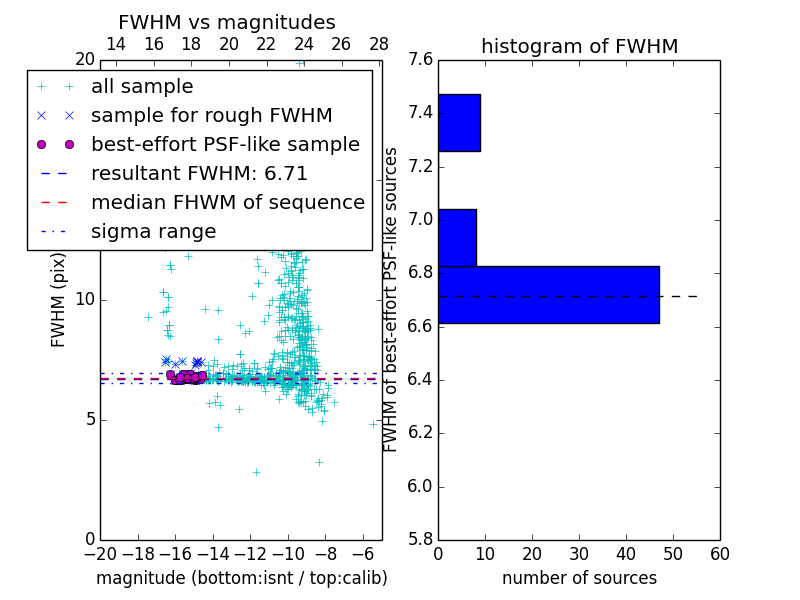 FWHM vs magnitudes

14 16 18 20 22 24 26 28

20

all sample
sample for rough FWHM
best-effort PSF-like sample
resultant FWHM: 6.71
median FHWM of sequence
sigma range

FWHM (pix)

10

5

0

−20 −18 −16 −14 −12 −10 −8 −6

magnitude (bottom:isnt / top:calib)

histogram of FWHM

7.6
7.4
7.2
7.0
6.8
6.6
6.4
6.2
6.0
5.8

FWHM of best-effort PSF-like sources

0 10 20 30 40 50 60

number of sources